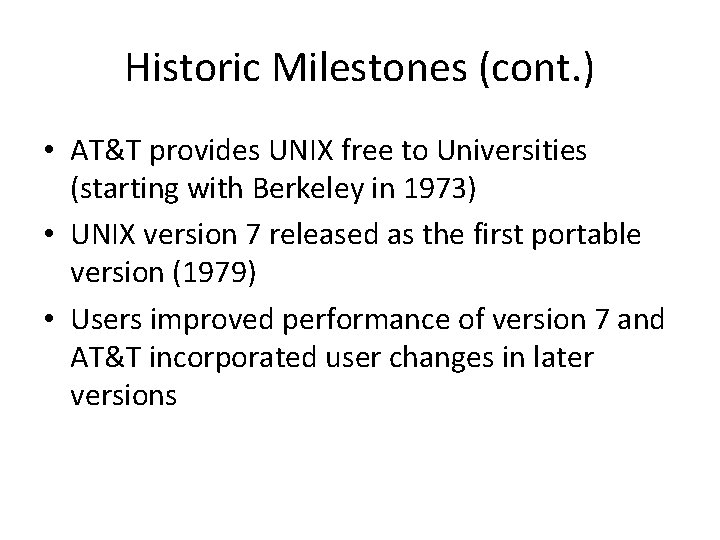 Historic Milestones (cont.)

• AT&T provides UNIX free to Universities (starting with Berkeley in 1973)
• UNIX version 7 released as the first portable version (1979)
• Users improved performance of version 7 and AT&T incorporated user changes in later versions